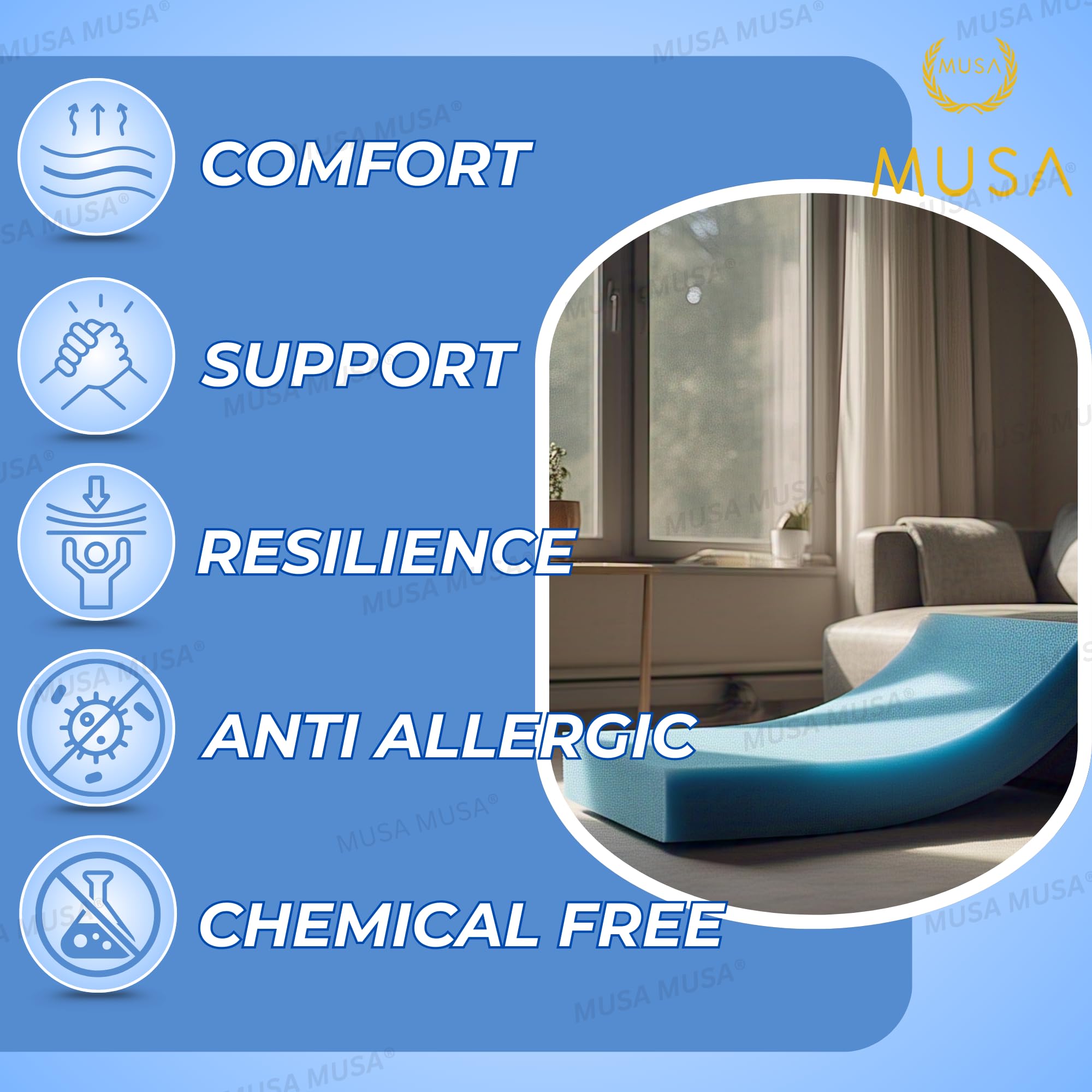 MUSA

MUSA®

COMFORT

SUPPORT

RESILIENCE

ANTI ALLERGIC

CHEMICAL FREE

MUSA MUSA®